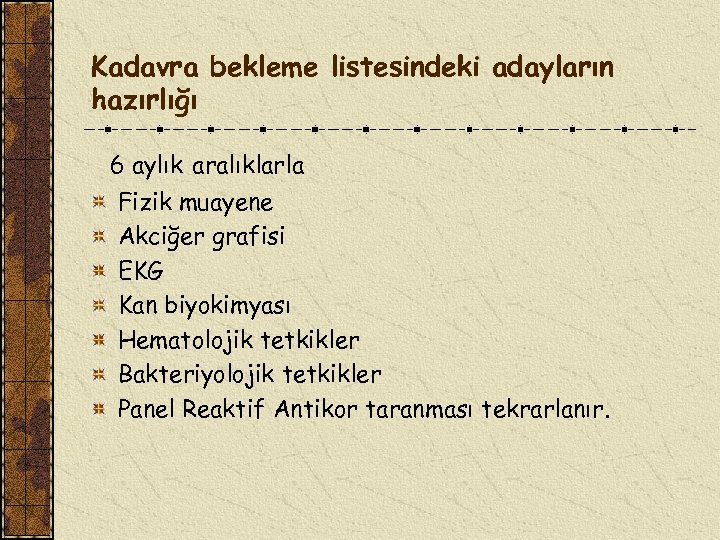 Kadavra bekleme listesindeki adayların hazırlığı

6 aylık aralıklarla

Fizik muayene
Akciğer grafisi
EKG
Kan biyokimyası
Hematolojik tetkikler
Bakteriyolojik tetkikler
Panel Reaktif Antikor taranması tekrarlanır.